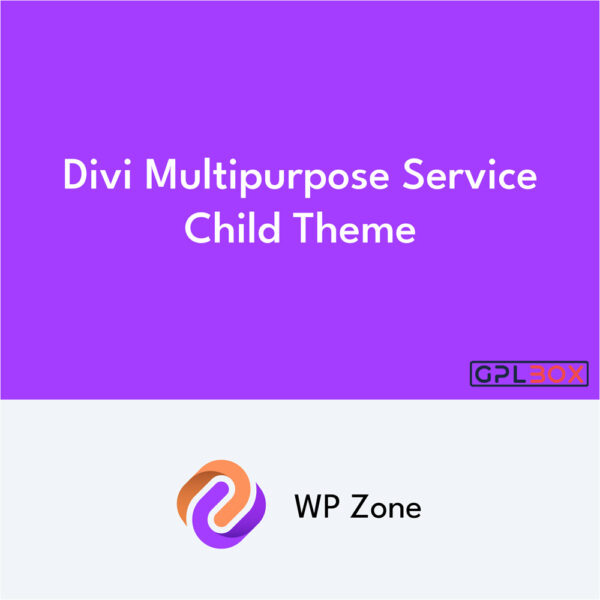 Divi Multipurpose Service Child Theme

GPLBOX

WP Zone